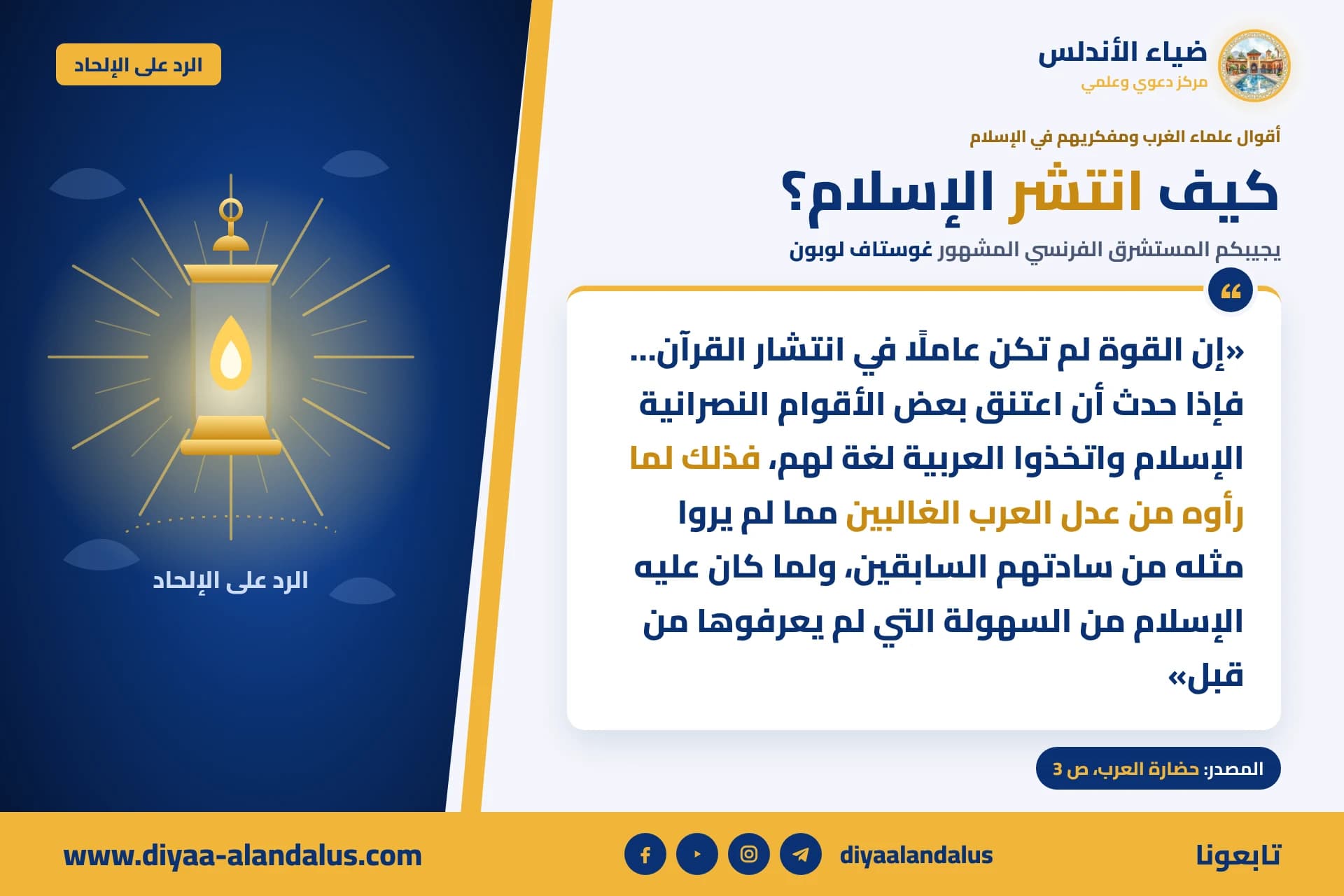 ضياء الأندلس
مركز دعوي وعلمي

أقوال علماء الغرب ومفكريهم في الإسلام

كيف انتشر الإسلام؟

يجيبكم المستشرق الفرنسي المشهور غوستاف لوبون

«إن القوة لم تكن عاملًا في انتشار القرآن... فإذا حدث أن اعتنق بعض الأقوام النصرانية الإسلام واتخذوا العربية لغة لهم، فذلك لما رأوه من عدل العرب الغالبين مما لم يروا مثله من سادتهم السابقين، ولما كان عليه الإسلام من السهولة التي لم يعرفوها من قبل»

المصدر: حضارة العرب، ص 3

الرد على الإلحاد

الرد على الإلحاد

تابعونا

diyaalandalus

www.diyaa-alandalus.com